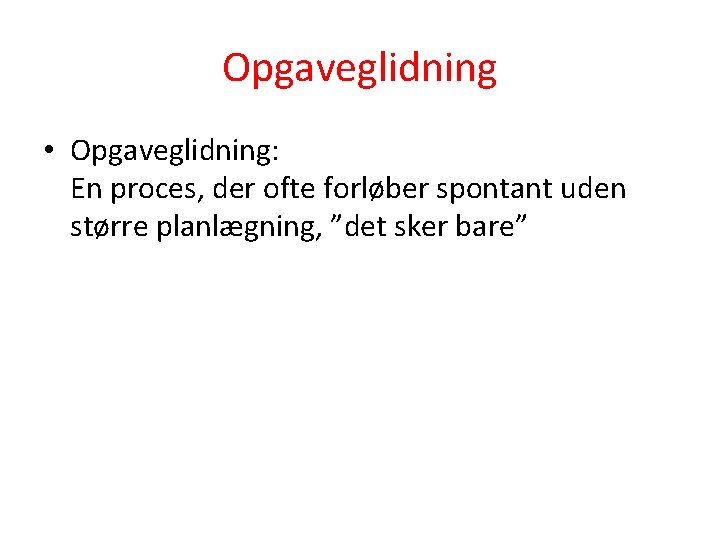 Opgaveglidning

• Opgaveglidning:
En proces, der ofte forløber spontant uden større planlægning, ”det sker bare”